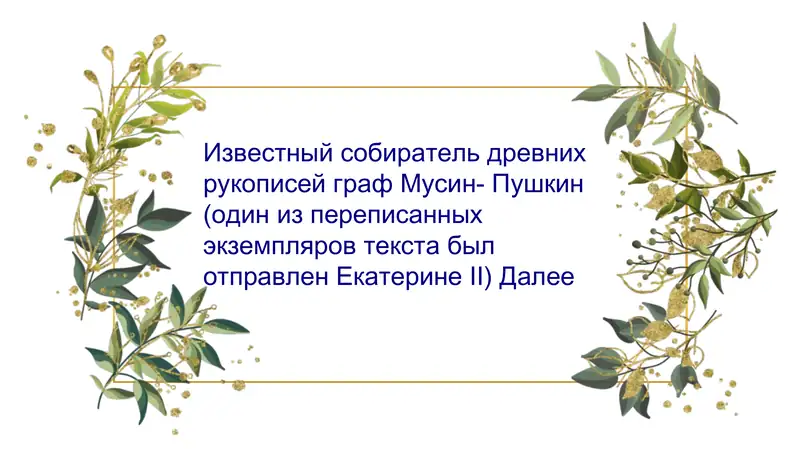 Известный собиратель древних рукописей граф Мусин- Пушкин (один из переписанных экземпляров текста был отправлен Екатерине II) Далее